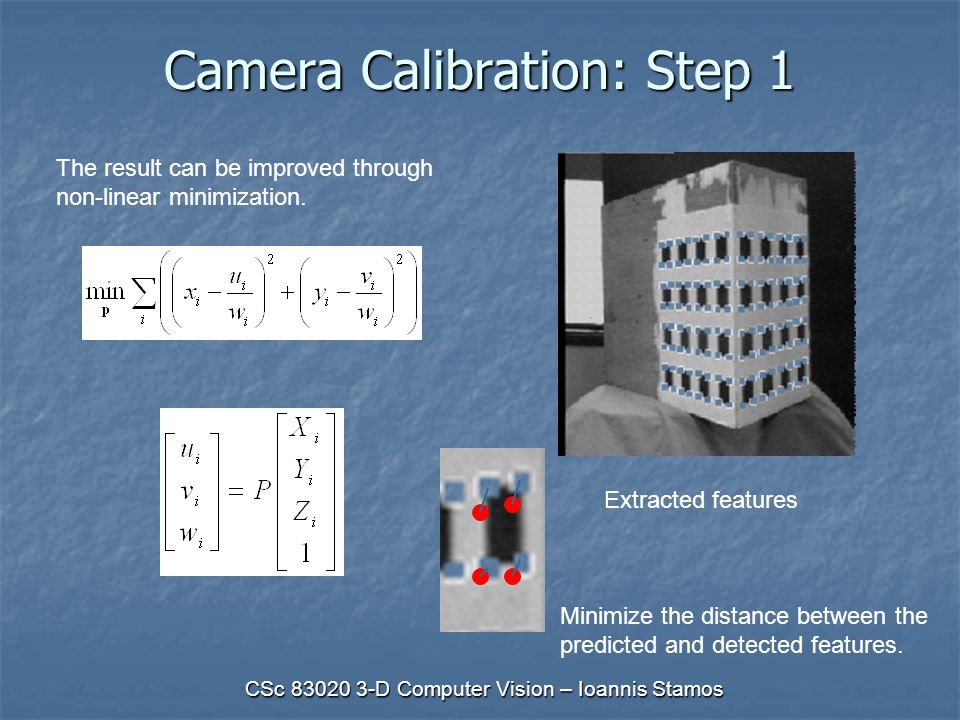 Camera Calibration: Step 1

The result can be improved through non-linear minimization.

$\min_{\mathbf{p}} \sum_i \left( \left( x_i - \frac{u_i}{w_i} \right)^2 + \left( y_i - \frac{v_i}{w_i} \right)^2 \right)$

$\begin{bmatrix} u_i \\ v_i \\ w_i \end{bmatrix} = P \begin{bmatrix} X_i \\ Y_i \\ Z_i \\ 1 \end{bmatrix}$

Extracted features

Minimize the distance between the predicted and detected features.

CSc 83020 3-D Computer Vision – Ioannis Stamos